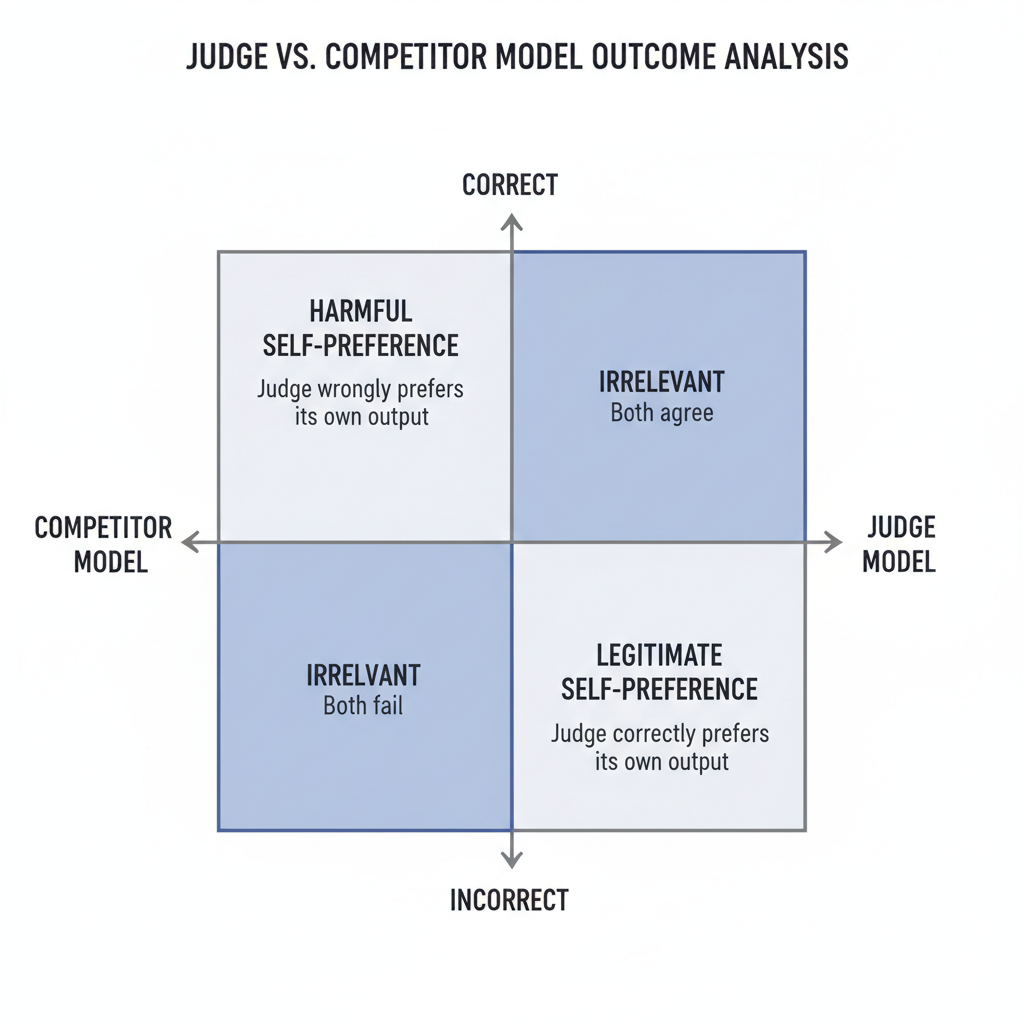 JUDGE VS. COMPETITOR MODEL OUTCOME ANALYSIS

CORRECT

HARMFUL SELF-PREFERENCE
Judge wrongly prefers its own output

IRRELEVANT
Both agree

COMPETITOR MODEL

JUDGE MODEL

IRRELVANT
Both fail

LEGITIMATE SELF-PREFERENCE
Judge correctly prefers its own output

INCORRECT